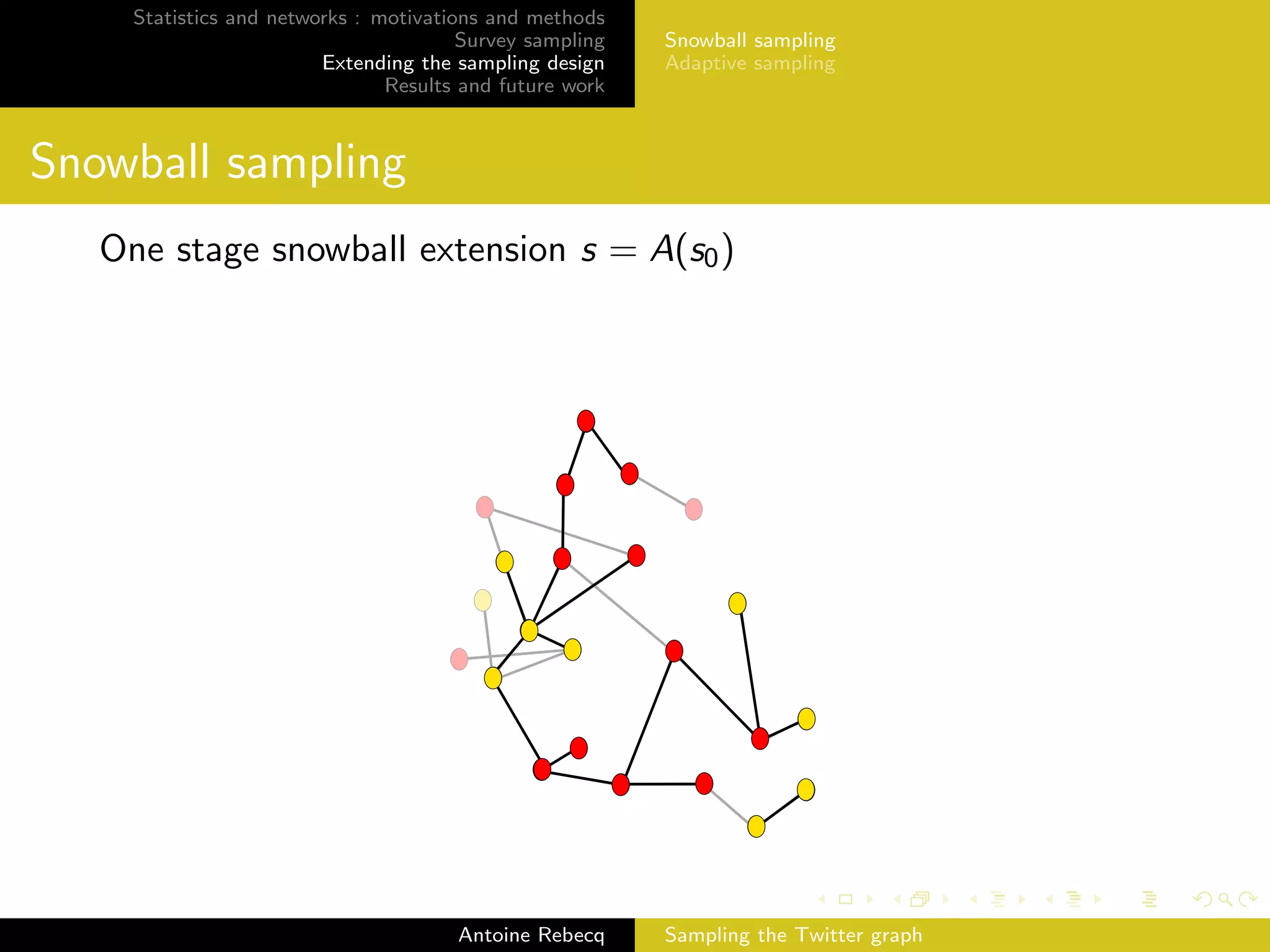 Statistics and networks : motivations and methods
Survey sampling
Extending the sampling design
Results and future work

Snowball sampling
Adaptive sampling

Snowball sampling

One stage snowball extension $s = A(s_0)$

Antoine Rebecq
Sampling the Twitter graph